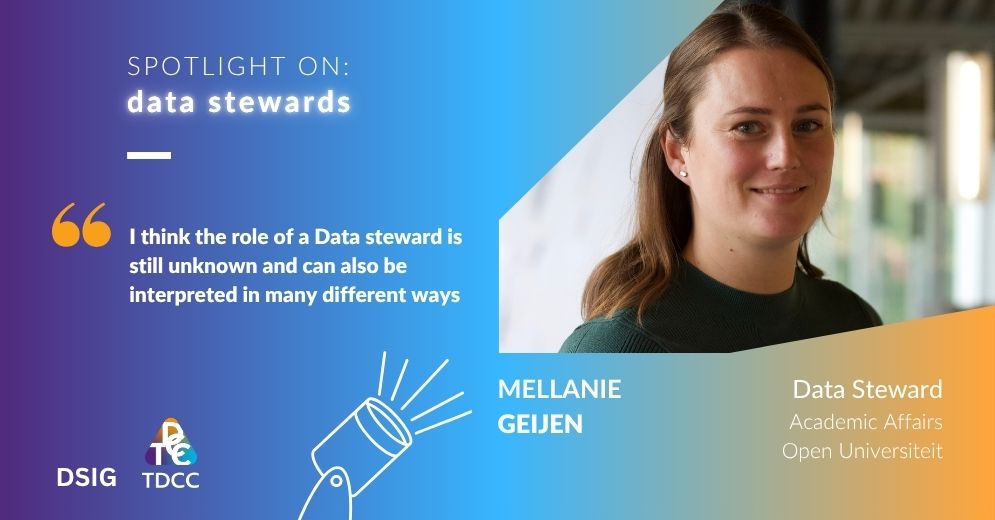 SPOTLIGHT ON:
data stewards

I think the role of a Data steward is still unknown and can also be interpreted in many different ways

MELLANIE
GEIJEN

Data Steward
Academic Affairs
Open Universiteit

DSIG

TDCC